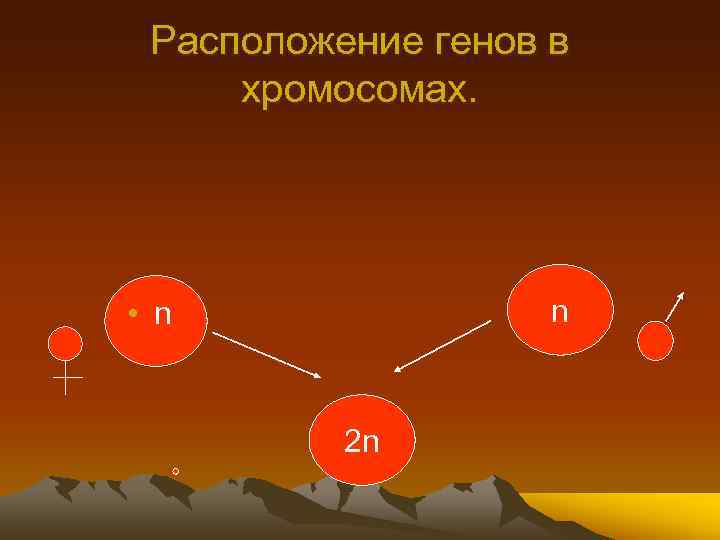 Расположение генов в хромосомах.

• n

n

2n